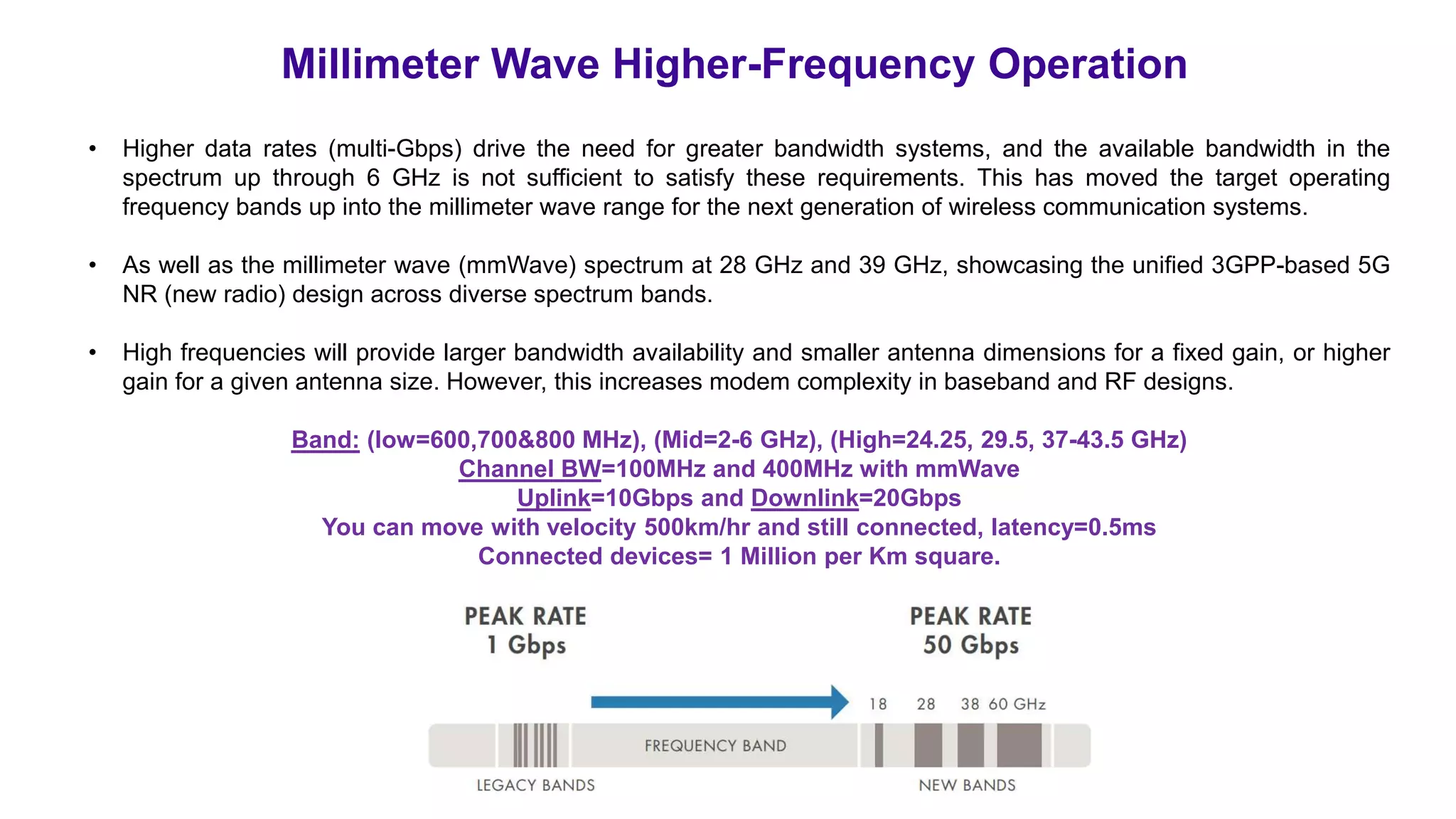 Millimeter Wave Higher-Frequency Operation

• Higher data rates (multi-Gbps) drive the need for greater bandwidth systems, and the available bandwidth in the spectrum up through 6 GHz is not sufficient to satisfy these requirements. This has moved the target operating frequency bands up into the millimeter wave range for the next generation of wireless communication systems.

• As well as the millimeter wave (mmWave) spectrum at 28 GHz and 39 GHz, showcasing the unified 3GPP-based 5G NR (new radio) design across diverse spectrum bands.

• High frequencies will provide larger bandwidth availability and smaller antenna dimensions for a fixed gain, or higher gain for a given antenna size. However, this increases modem complexity in baseband and RF designs.

Band: (low=600,700&800 MHz), (Mid=2-6 GHz), (High=24.25, 29.5, 37-43.5 GHz)
Channel BW=100MHz and 400MHz with mmWave
Uplink=10Gbps and Downlink=20Gbps
You can move with velocity 500km/hr and still connected, latency=0.5ms
Connected devices= 1 Million per Km square.

PEAK RATE
1 Gbps

PEAK RATE
50 Gbps

18 28 38 60 GHz

FREQUENCY BAND

LEGACY BANDS

NEW BANDS